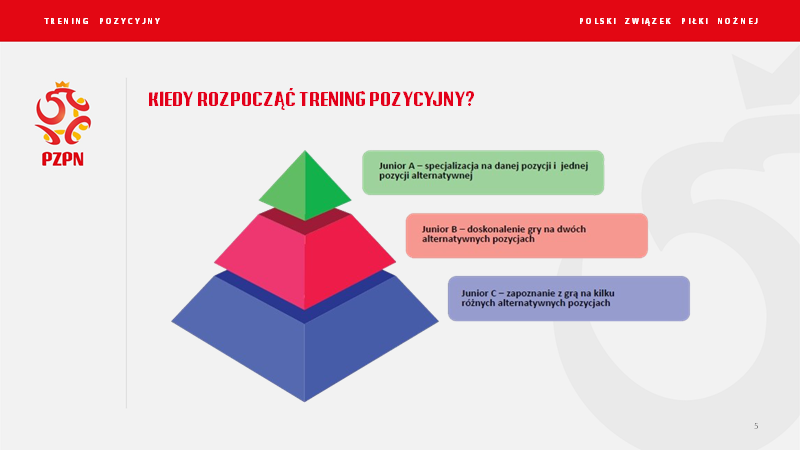 TRENING POZYCYJNY

POLSKI ZWIĄZEK PIŁKI NOŻNEJ

PZPN

KIEDY ROZPOCZĄĆ TRENING POZYCYJNY?

Junior A – specjalizacja na danej pozycji i jednej pozycji alternatywnej

Junior B – doskonalenie gry na dwóch alternatywnych pozycjach

Junior C – zapoznanie z grą na kilku różnych alternatywnych pozycjach

5